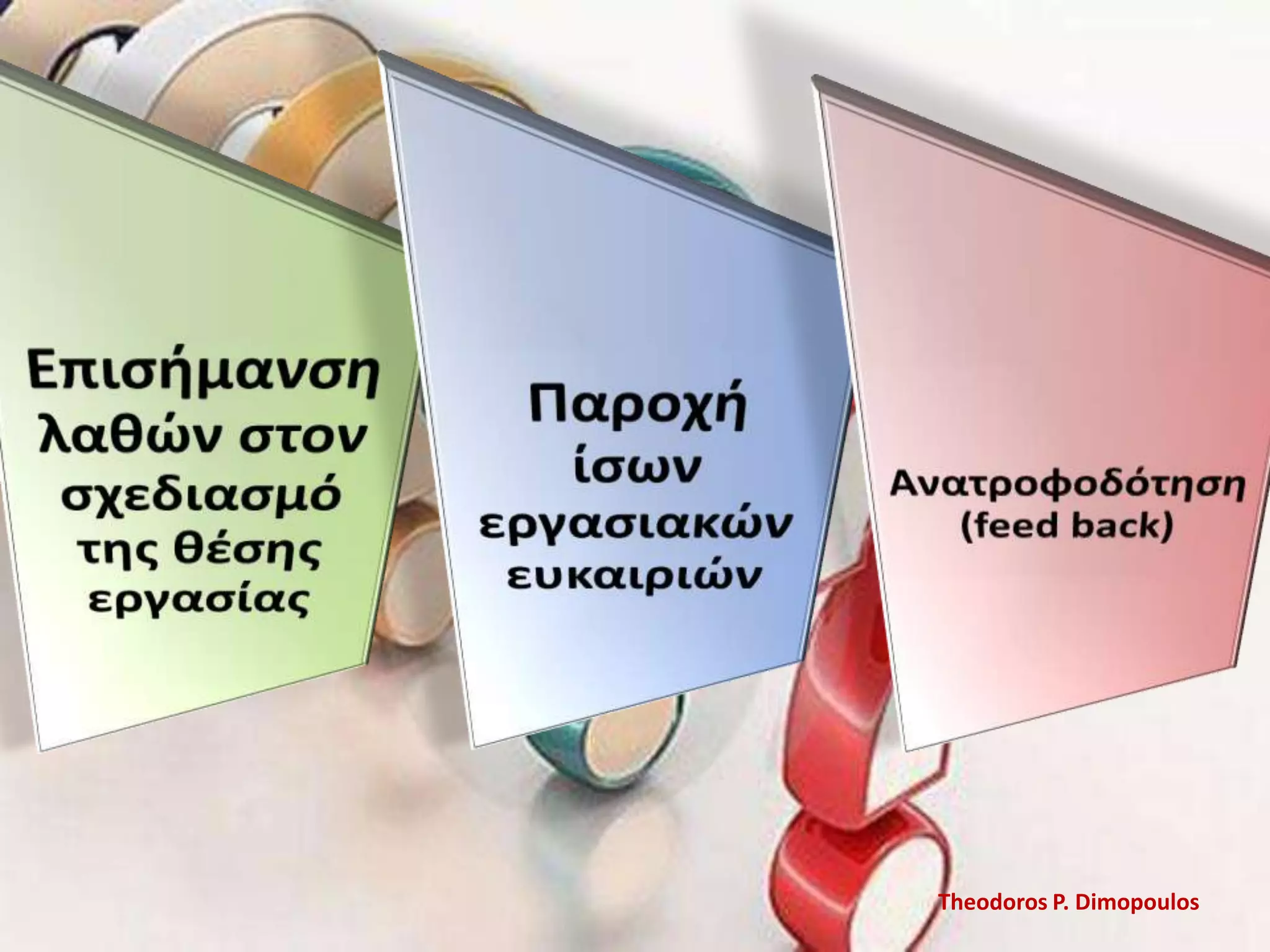 Επισήμανση λαθών στον σχεδιασμό της θέσης εργασίας

Παροχή ίσων εργασιακών ευκαιριών

Ανατροφοδότηση (feed back)

Theodoros P. Dimopoulos